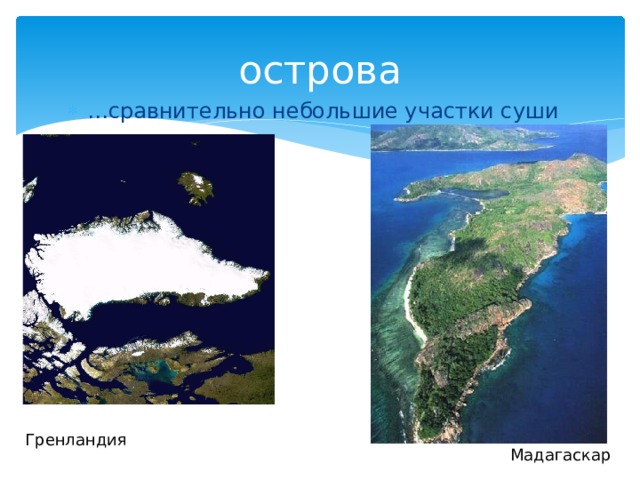 острова

…сравнительно небольшие участки суши

Гренландия

Мадагаскар